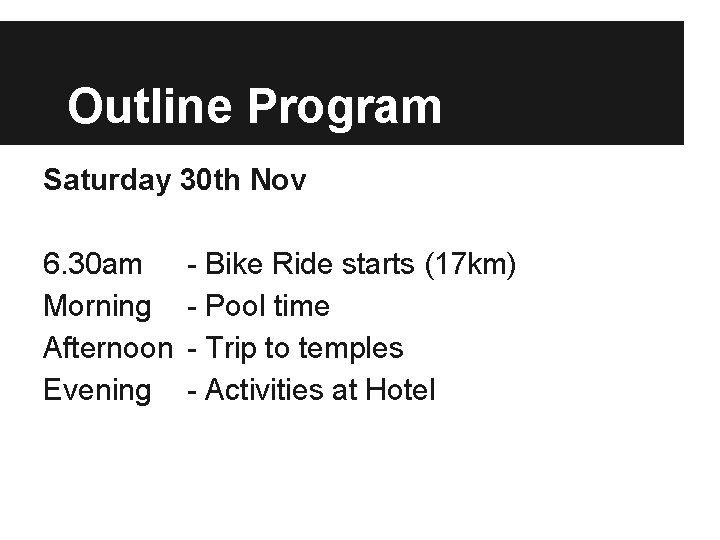 Outline Program

Saturday 30th Nov

6.30am - Bike Ride starts (17km)
Morning - Pool time
Afternoon - Trip to temples
Evening - Activities at Hotel